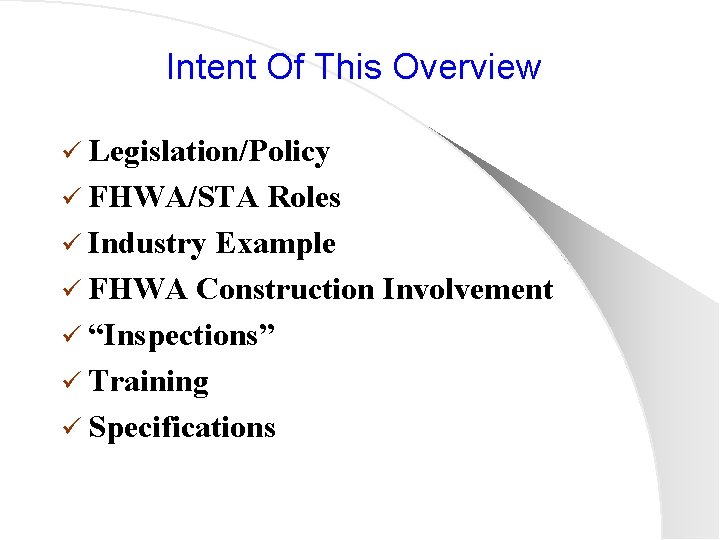 Intent Of This Overview

✓ Legislation/Policy
✓ FHWA/STA Roles
✓ Industry Example
✓ FHWA Construction Involvement
✓ “Inspections”
✓ Training
✓ Specifications